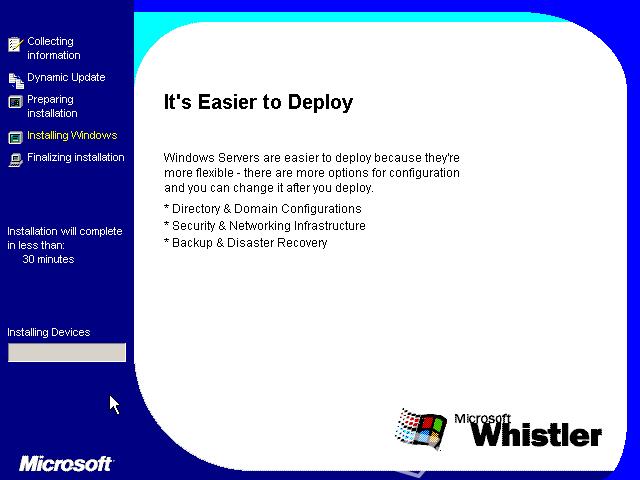 Collecting information

Dynamic Update

Preparing installation

Installing Windows

Finalizing installation

Installation will complete in less than:
30 minutes

Installing Devices

Microsoft

It's Easier to Deploy

Windows Servers are easier to deploy because they're more flexible - there are more options for configuration and you can change it after you deploy.

* Directory & Domain Configurations
* Security & Networking Infrastructure
* Backup & Disaster Recovery

Microsoft Whistler